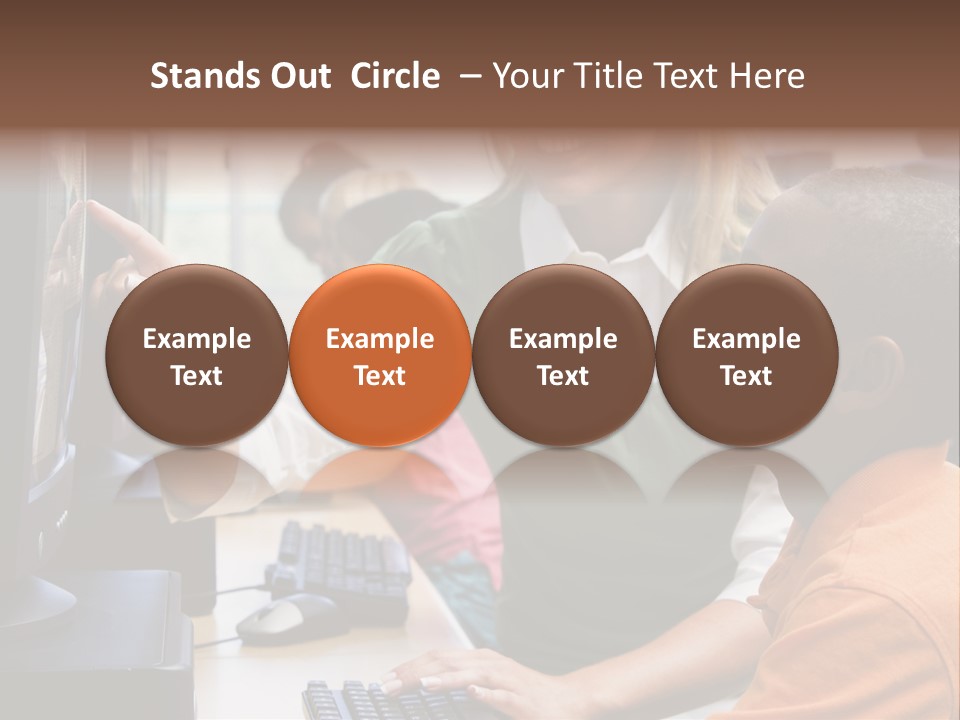 Stands Out Circle – Your Title Text Here

Example Text

Example Text

Example Text

Example Text